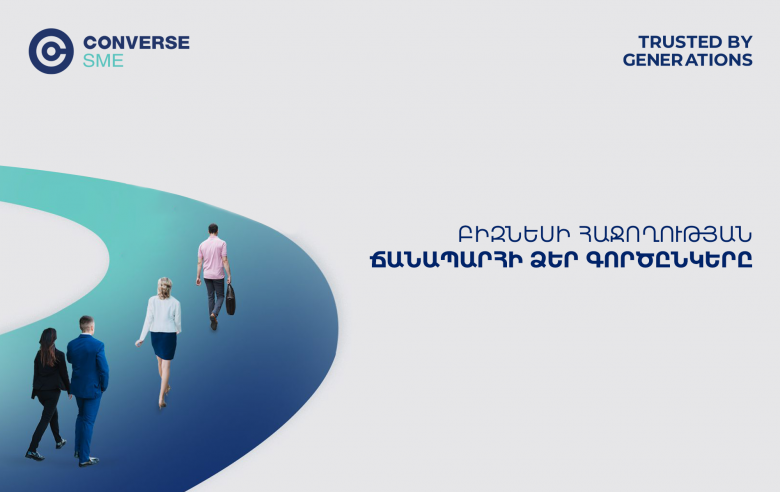 CONVERSE
SME

TRUSTED BY
GENERATIONS

ԲԻԶՆԵՍԻ ՀԱՋՈՂՈՒԹՅԱՆ
ՃԱՆԱՊԱՐՀԻ ՁԵՐ ԳՈՐԾԸՆԿԵՐԸ